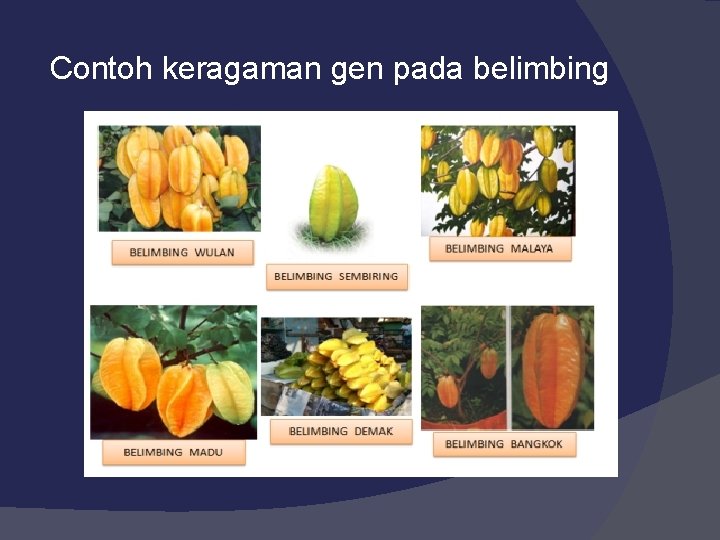 Contoh keragaman gen pada belimbing

BELIMBING WULAN

BELIMBING SEMBIRING

BELIMBING MALAYA

BELIMBING MADU

BELIMBING DEMAK

BELIMBING BANGKOK